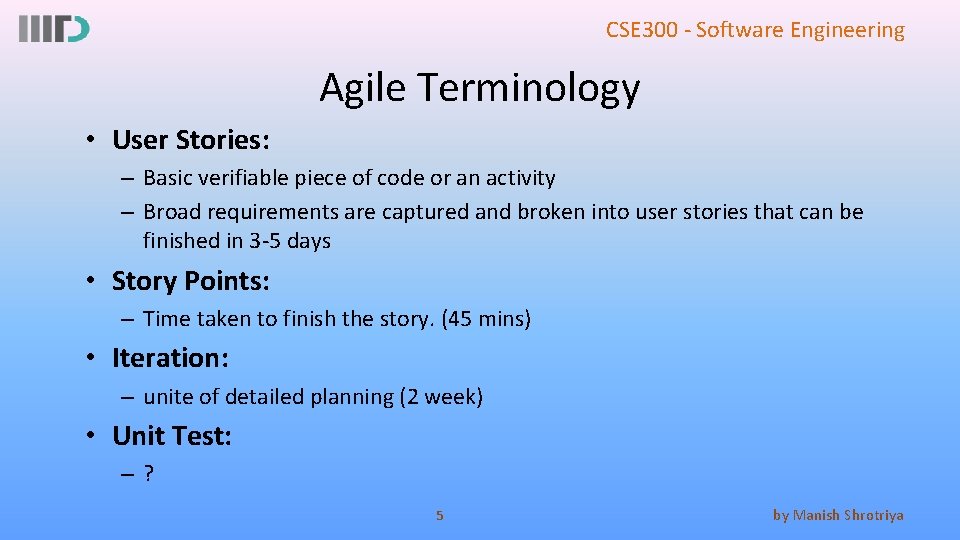 IIITD

CSE300 - Software Engineering

Agile Terminology

• User Stories:
– Basic verifiable piece of code or an activity
– Broad requirements are captured and broken into user stories that can be finished in 3-5 days

• Story Points:
– Time taken to finish the story. (45 mins)

• Iteration:
– unite of detailed planning (2 week)

• Unit Test:
– ?

5

by Manish Shrotriya